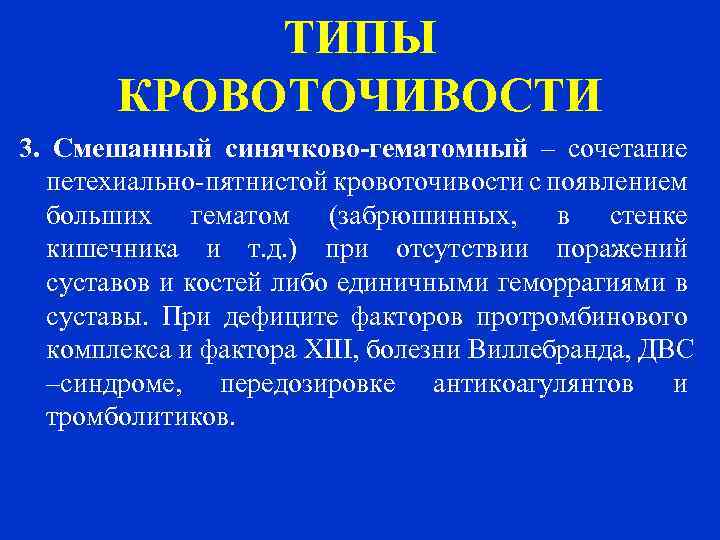 ТИПЫ КРОВОТОЧИВОСТИ

3. Смешанный синячково-гематомный – сочетание петехиально-пятнистой кровоточивости с появлением больших гематом (забрюшинных, в стенке кишечника и т.д.) при отсутствии поражений суставов и костей либо единичными геморрагиями в суставы. При дефиците факторов протромбинового комплекса и фактора XIII, болезни Виллебранда, ДВС –синдроме, передозировке антикоагулянтов и тромболитиков.